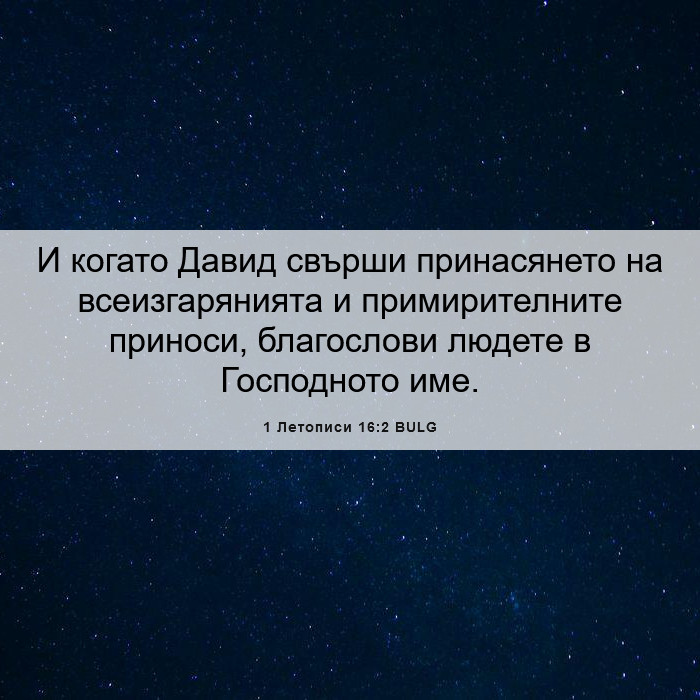 И когато Давид свърши принасянето на всеизгарянията и примирителните приноси, благослови людете в Господното име.

1 Летописи 16:2 BULG